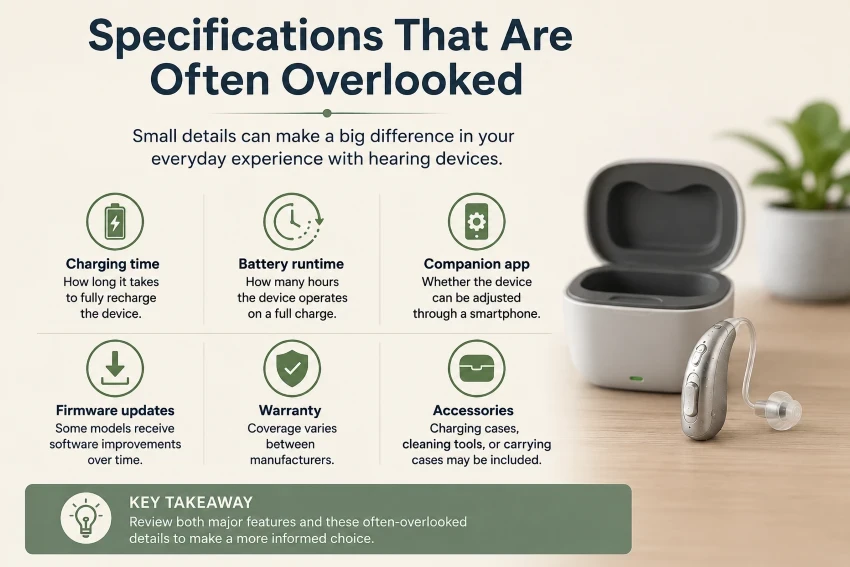 Specifications That Are Often Overlooked

Small details can make a big difference in your everyday experience with hearing devices.

Charging time
How long it takes to fully recharge the device.

Battery runtime
How many hours the device operates on a full charge.

Companion app
Whether the device can be adjusted through a smartphone.

Firmware updates
Some models receive software improvements over time.

Warranty
Coverage varies between manufacturers.

Accessories
Charging cases, cleaning tools, or carrying cases may be included.

KEY TAKEAWAY
Review both major features and these often-overlooked details to make a more informed choice.